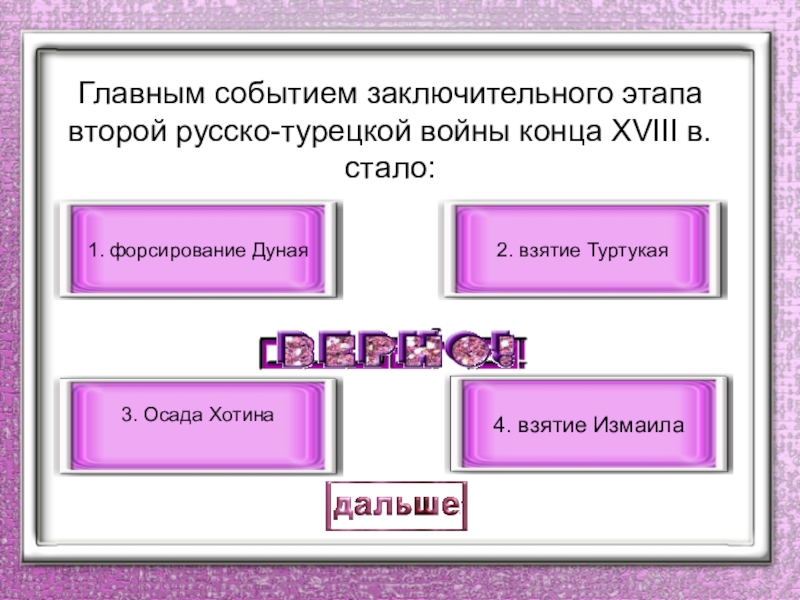 Главным событием заключительного этапа второй русско-турецкой войны конца XVIII в. стало:

1. форсирование Дуная

2. взятие Туртукая

ВЕРНО!

3. Осада Хотина

4. взятие Измаила

дальше